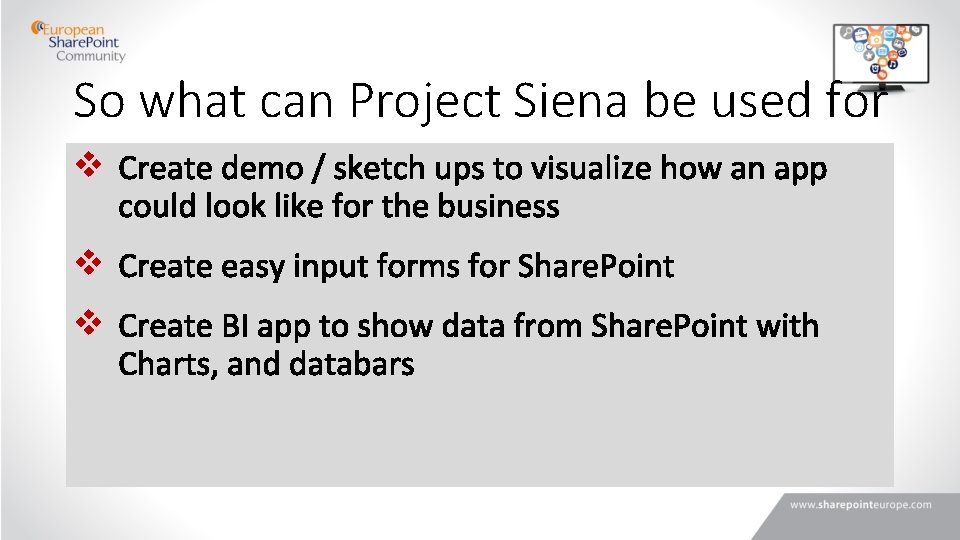 European SharePoint Community

So what can Project Siena be used for

❖ Create demo / sketch ups to visualize how an app could look like for the business

❖ Create easy input forms for SharePoint

❖ Create BI app to show data from SharePoint with Charts, and databars

www.sharepointeurope.com